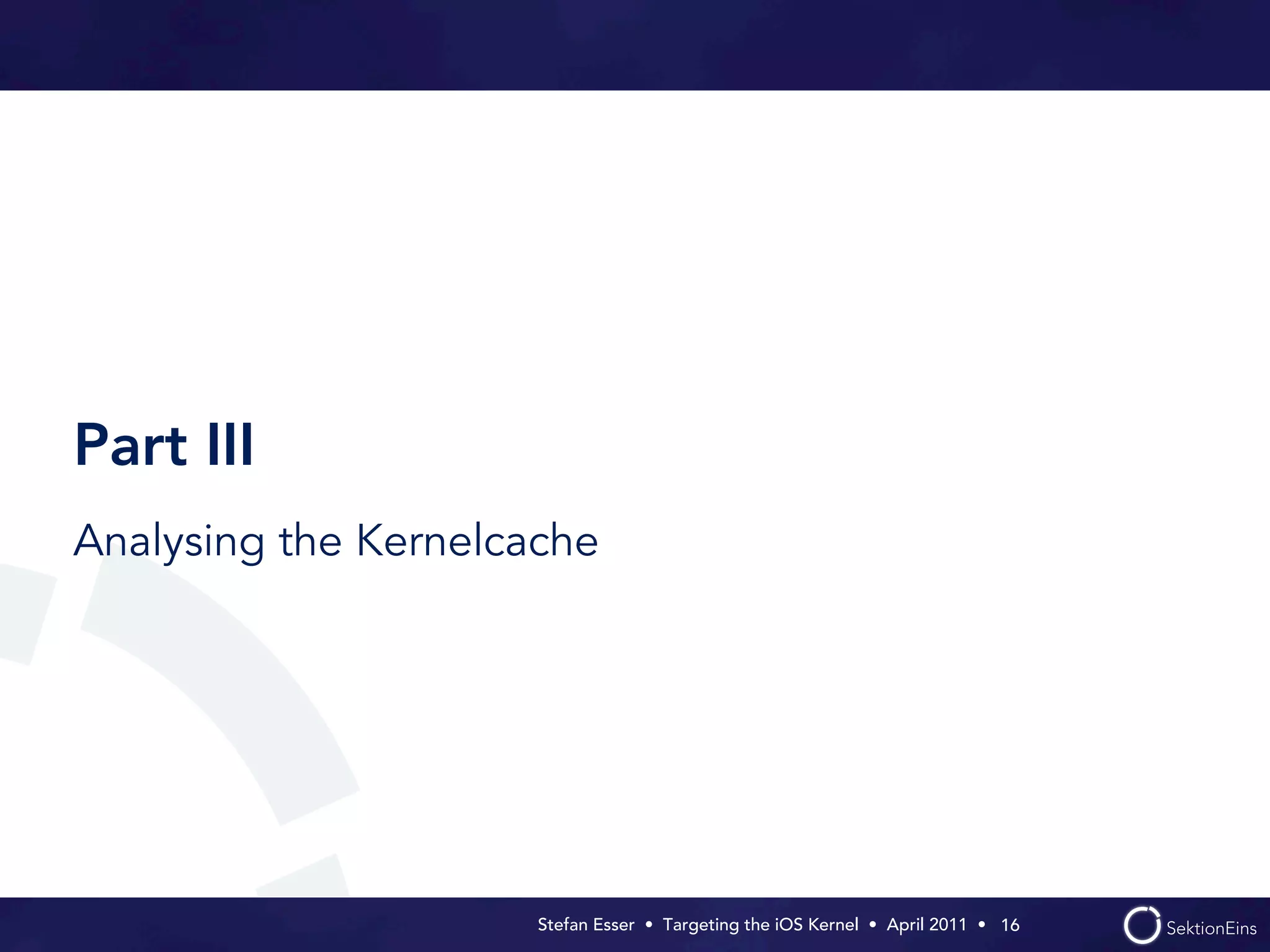 Part III

Analysing the Kernelcache

Stefan Esser • Targeting the iOS Kernel • April 2011 • 16

SektionEins